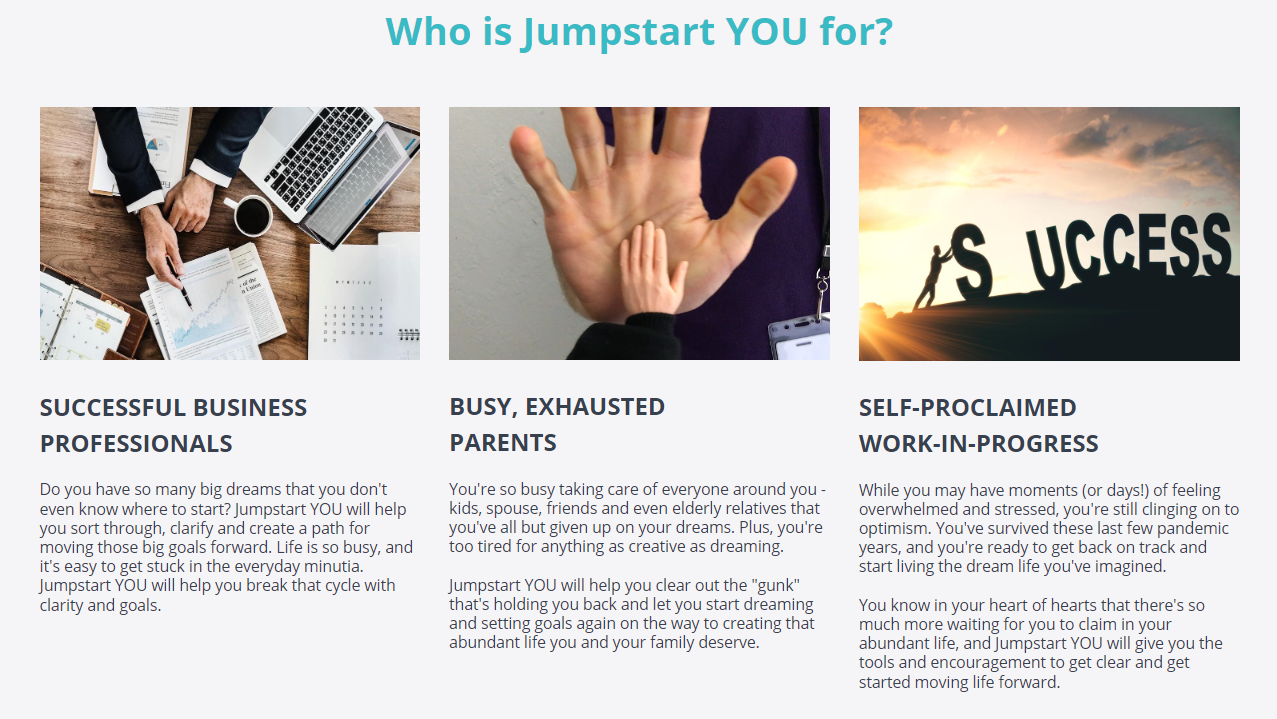 Who is Jumpstart YOU for?

S UCCESS

SUCCESSFUL BUSINESS PROFESSIONALS

Do you have so many big dreams that you don't even know where to start? Jumpstart YOU will help you sort through, clarify and create a path for moving those big goals forward. Life is so busy, and it's easy to get stuck in the everyday minutia. Jumpstart YOU will help you break that cycle with clarity and goals.

BUSY, EXHAUSTED PARENTS

You're so busy taking care of everyone around you - kids, spouse, friends and even elderly relatives that you've all but given up on your dreams. Plus, you're too tired for anything as creative as dreaming.

Jumpstart YOU will help you clear out the "gunk" that's holding you back and let you start dreaming and setting goals again on the way to creating that abundant life you and your family deserve.

SELF-PROCLAIMED WORK-IN-PROGRESS

While you may have moments (or days!) of feeling overwhelmed and stressed, you're still clinging on to optimism. You've survived these last few pandemic years, and you're ready to get back on track and start living the dream life you've imagined.

You know in your heart of hearts that there's so much more waiting for you to claim in your abundant life, and Jumpstart YOU will give you the tools and encouragement to get clear and get started moving life forward.